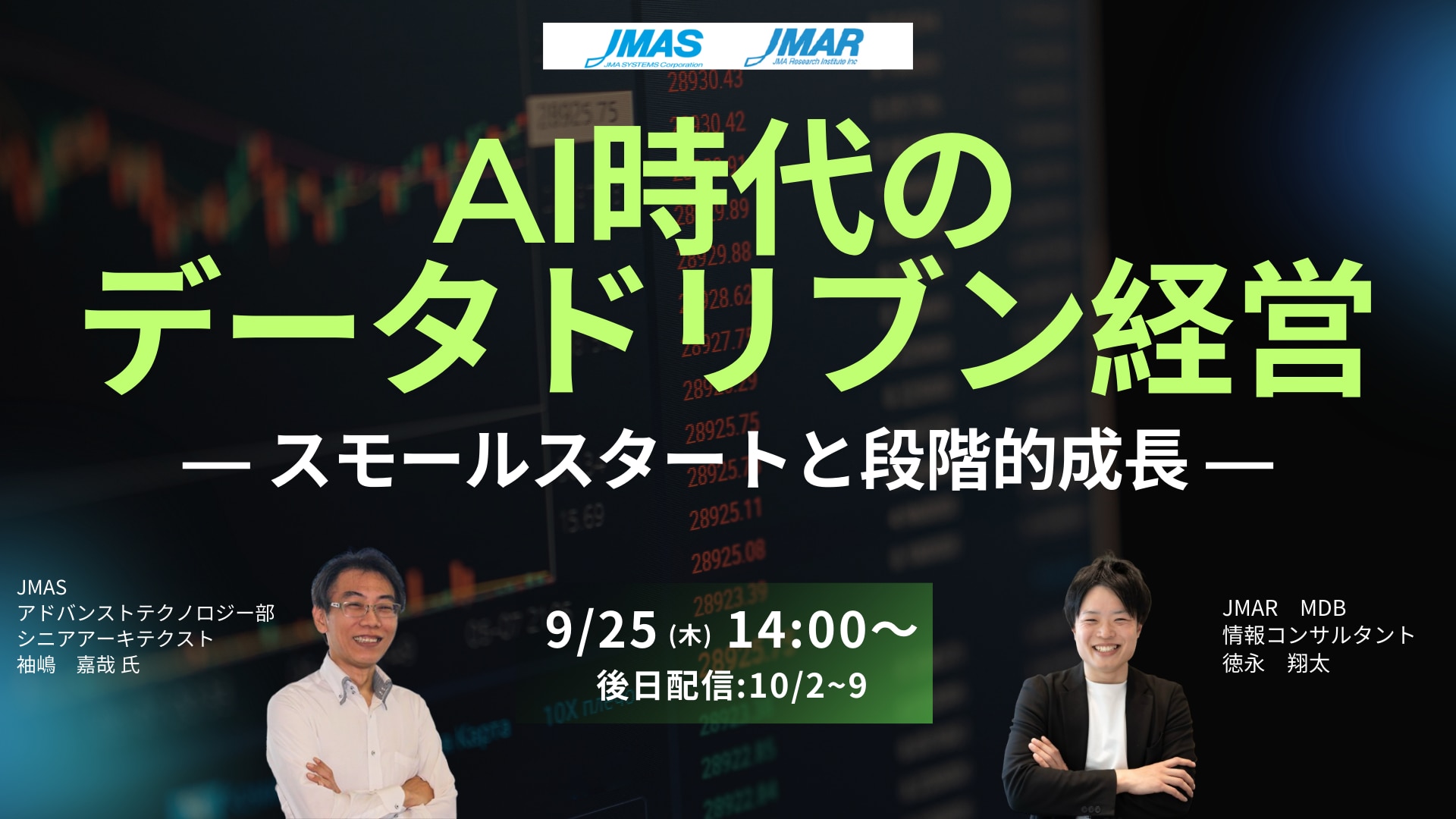 JMAS JMA SYSTEMS Corporation
JMAR JMA Research Institute Inc

AI時代の
データドリブン経営

— スモールスタートと段階的成長 —

JMAS
アドバンストテクノロジー部
シニアアーキテクスト
袖嶋　嘉哉 氏

9/25 (木) 14:00〜
後日配信:10/2~9

JMAR　MDB
情報コンサルタント
徳永　翔太